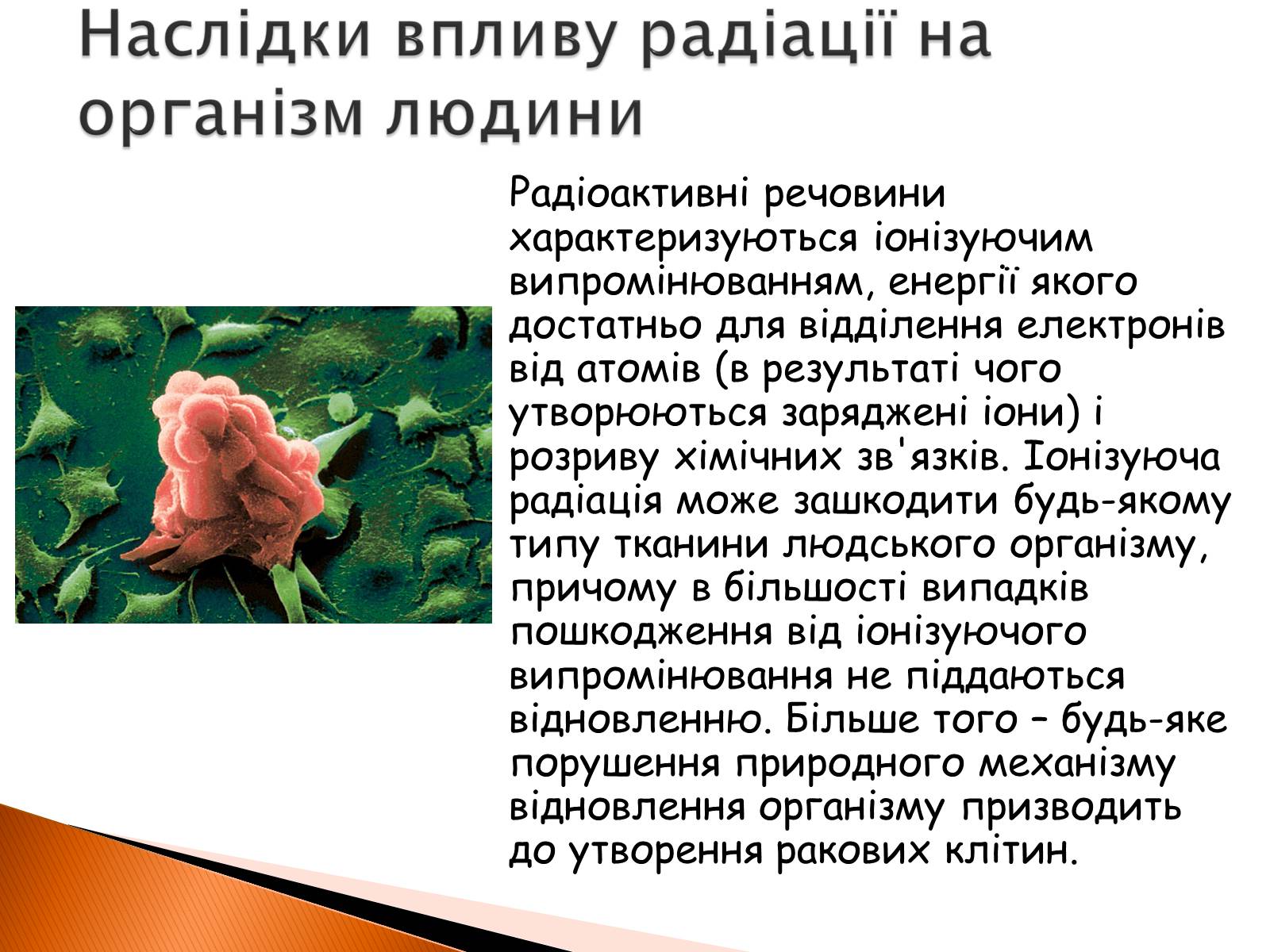 Наслідки впливу радіації на організм людини

Радіоактивні речовини характеризуються іонізуючим випромінюванням, енергії якого достатньо для відділення електронів від атомів (в результаті чого утворюються заряджені іони) і розриву хімічних зв'язків. Іонізуюча радіація може зашкодити будь-якому типу тканини людського організму, причому в більшості випадків пошкодження від іонізуючого випромінювання не піддаються відновленню. Більше того – будь-яке порушення природного механізму відновлення організму призводить до утворення ракових клітин.